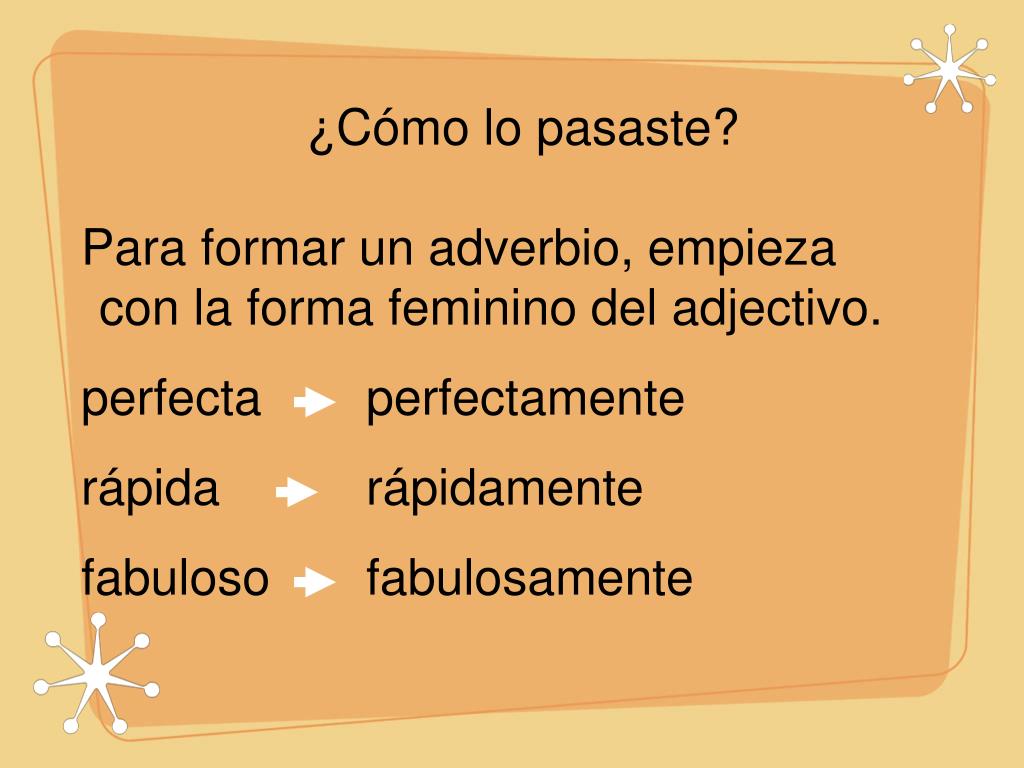 ¿Cómo lo pasaste?

Para formar un adverbio, empieza con la forma feminino del adjectivo.

perfecta → perfectamente

rápida → rápidamente

fabuloso → fabulosamente